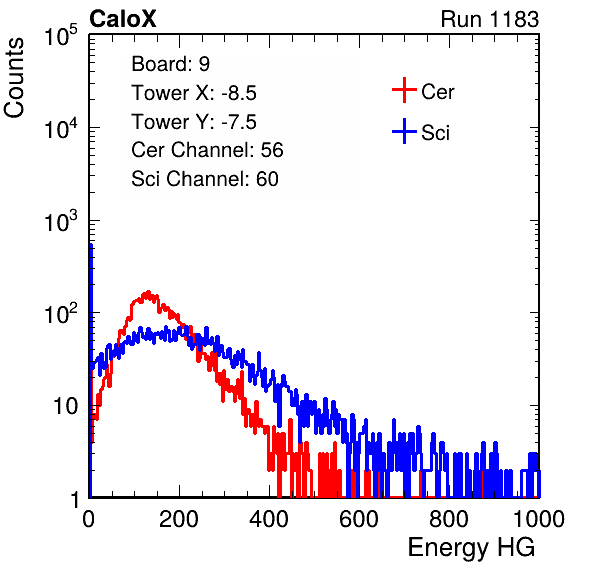 CaloX

Run 1183

Counts

$10^5$

$10^4$

$10^3$

$10^2$

10

1

Board: 9
Tower X: -8.5
Tower Y: -7.5
Cer Channel: 56
Sci Channel: 60

Cer

Sci

0 200 400 600 800 1000

Energy HG